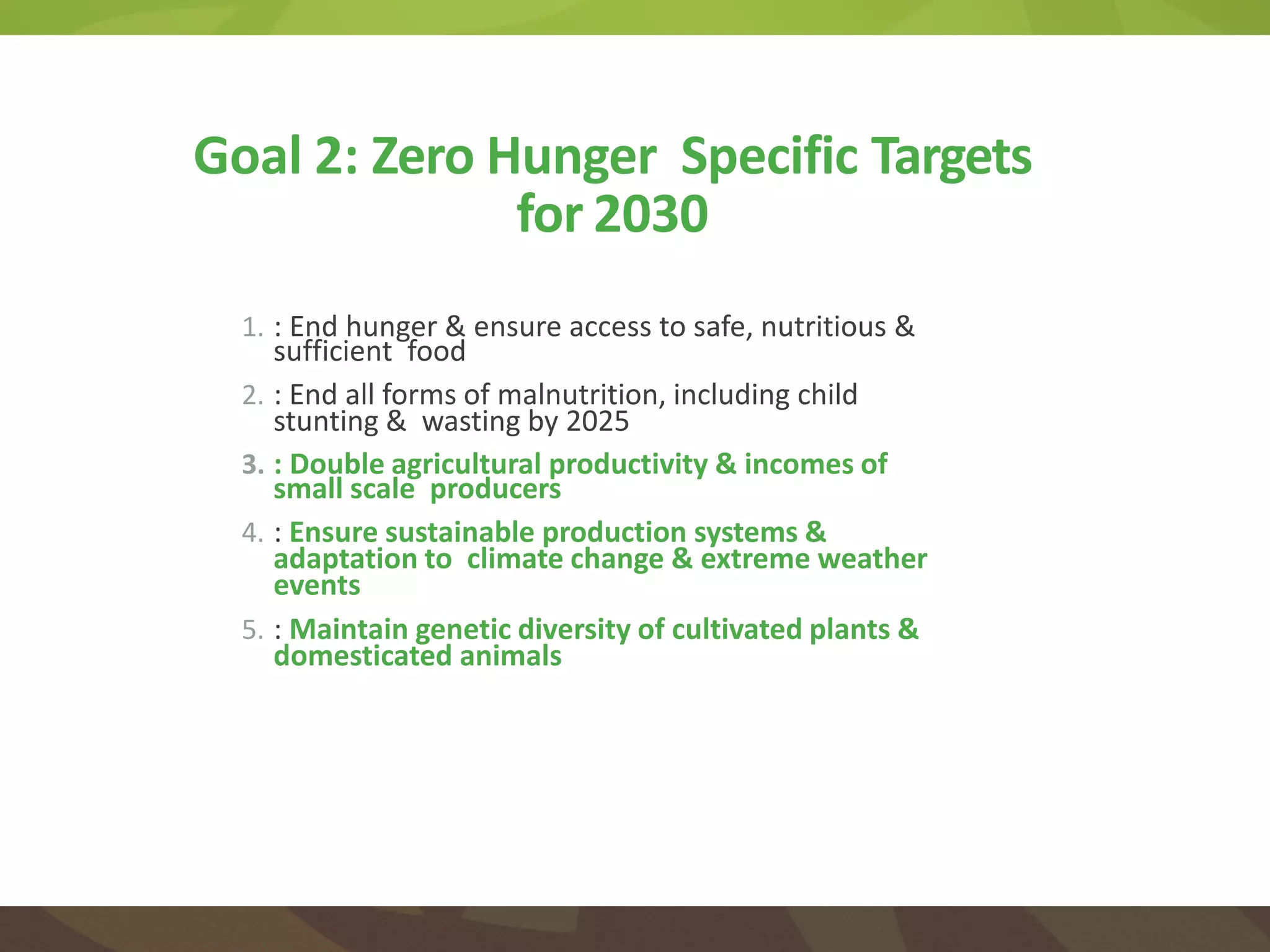 Goal 2: Zero Hunger Specific Targets for 2030

1. : End hunger & ensure access to safe, nutritious & sufficient food
2. : End all forms of malnutrition, including child stunting & wasting by 2025
3. : Double agricultural productivity & incomes of small scale producers
4. : Ensure sustainable production systems & adaptation to climate change & extreme weather events
5. : Maintain genetic diversity of cultivated plants & domesticated animals